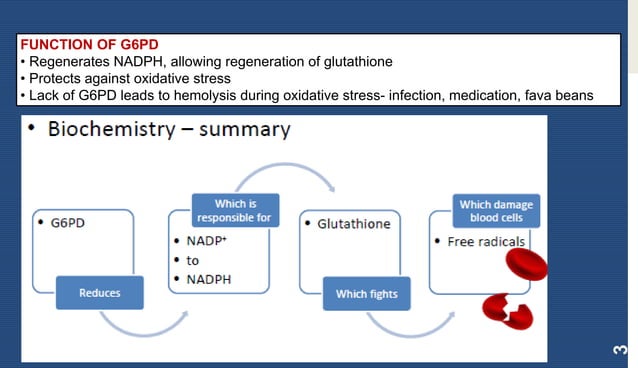 FUNCTION OF G6PD
• Regenerates NADPH, allowing regeneration of glutathione
• Protects against oxidative stress
• Lack of G6PD leads to hemolysis during oxidative stress- infection, medication, fava beans

• Biochemistry – summary

• G6PD

Reduces

Which is responsible for

• $NADP^+$
• to
• NADPH

• Glutathione

Which fights

Which damage blood cells

• Free radicals

3